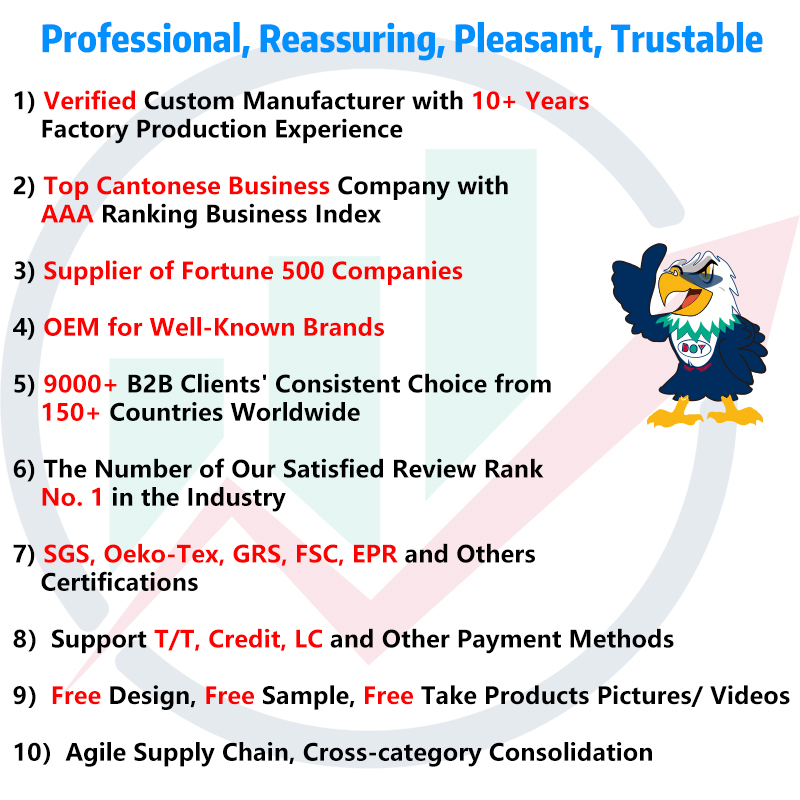 Professional, Reassuring, Pleasant, Trustable

1) Verified Custom Manufacturer with 10+ Years Factory Production Experience

2) Top Cantonese Business Company with AAA Ranking Business Index

3) Supplier of Fortune 500 Companies

4) OEM for Well-Known Brands

5) 9000+ B2B Clients' Consistent Choice from 150+ Countries Worldwide

6) The Number of Our Satisfied Review Rank No. 1 in the Industry

7) SGS, Oeko-Tex, GRS, FSC, EPR and Others Certifications

8) Support T/T, Credit, LC and Other Payment Methods

9) Free Design, Free Sample, Free Take Products Pictures/ Videos

10) Agile Supply Chain, Cross-category Consolidation

BOY